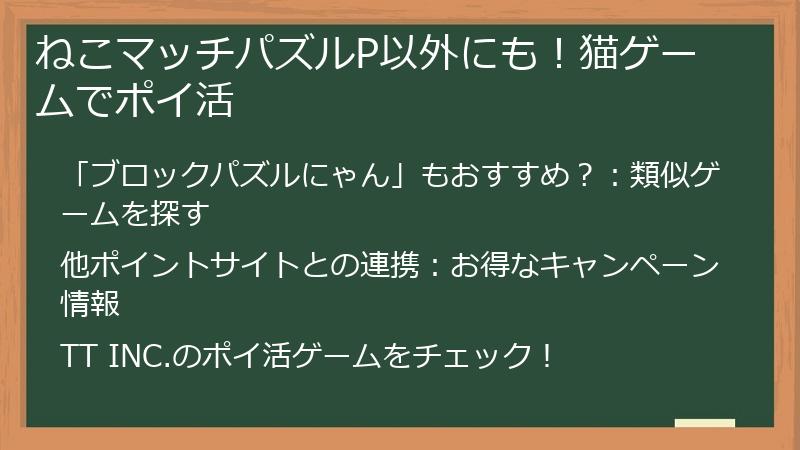 ねこマッチパズルP以外にも！猫ゲームでポイ活

「ブロックパズルにゃん」もおすすめ？：類似ゲームを探す

他ポイントサイトとの連携：お得なキャンペーン情報

TT INC.のポイ活ゲームをチェック！